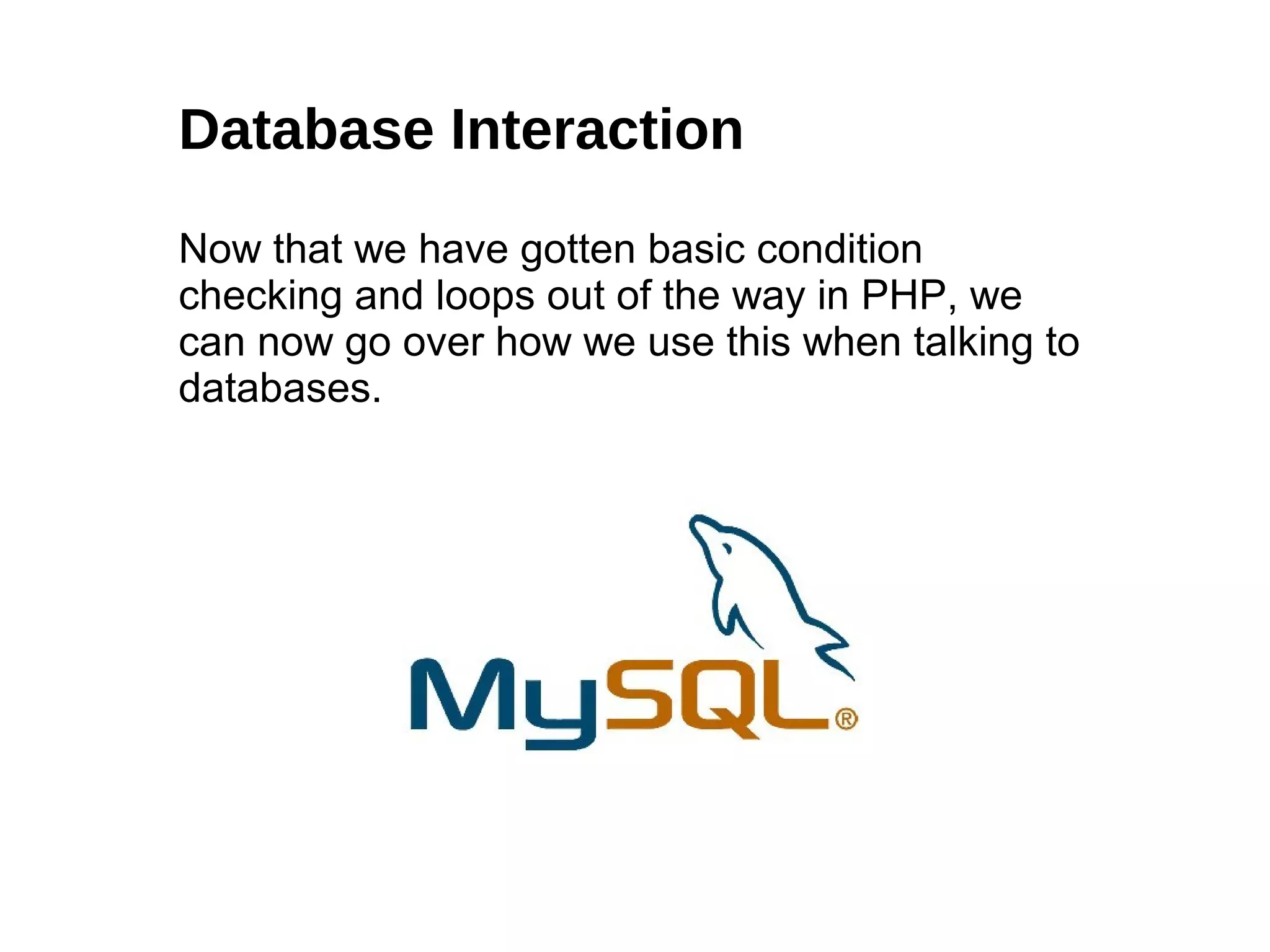 Database Interaction

Now that we have gotten basic condition checking and loops out of the way in PHP, we can now go over how we use this when talking to databases.

MySQL®